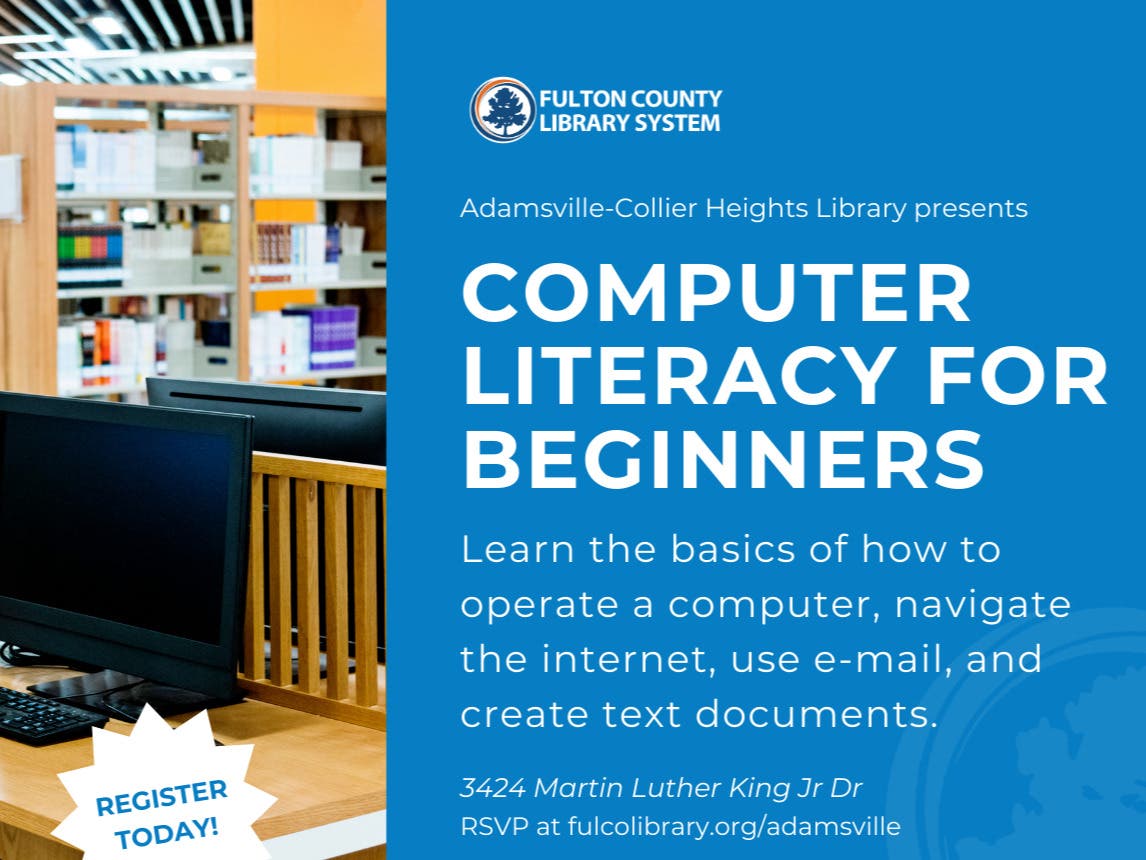 FULTON COUNTY
LIBRARY SYSTEM

Adamsville-Collier Heights Library presents

COMPUTER LITERACY FOR BEGINNERS

Learn the basics of how to operate a computer, navigate the internet, use e-mail, and create text documents.

3424 Martin Luther King Jr Dr
RSVP at fulcolibrary.org/adamsville

REGISTER TODAY!